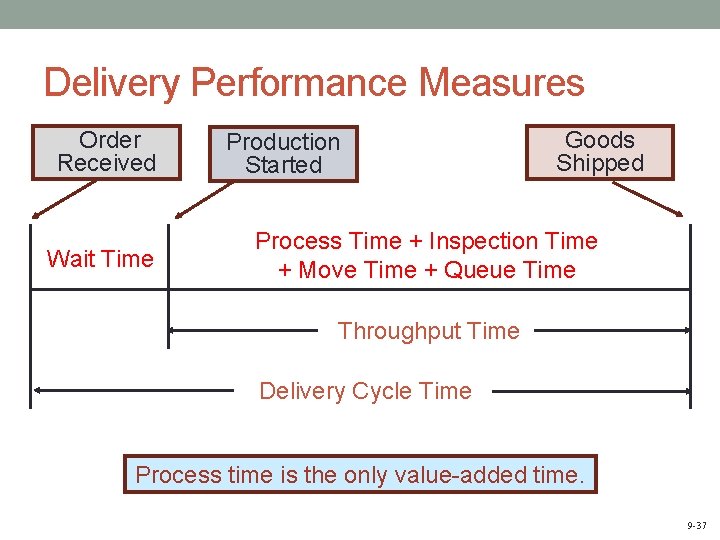 Delivery Performance Measures

Order Received

Production Started

Goods Shipped

Wait Time

Process Time + Inspection Time + Move Time + Queue Time

Throughput Time

Delivery Cycle Time

Process time is the only value-added time.

9-37